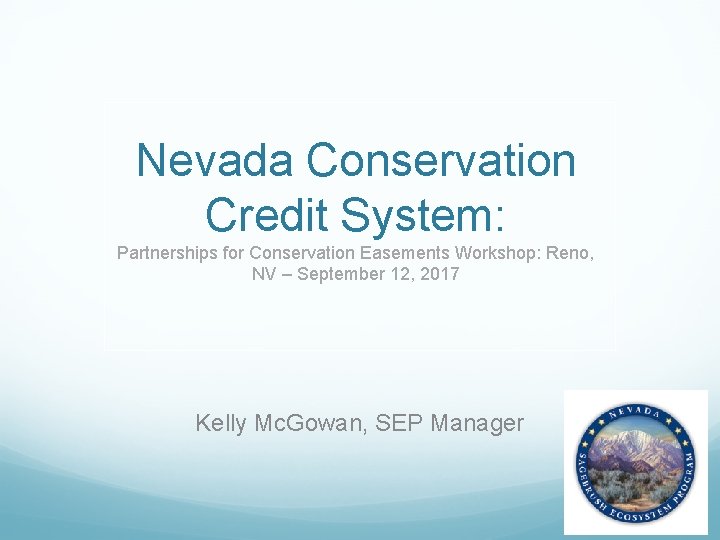 Nevada Conservation Credit System:

Partnerships for Conservation Easements Workshop: Reno, NV – September 12, 2017

Kelly McGowan, SEP Manager

NEVADA
SAGEBRUSH ECOSYSTEM PROGRAM